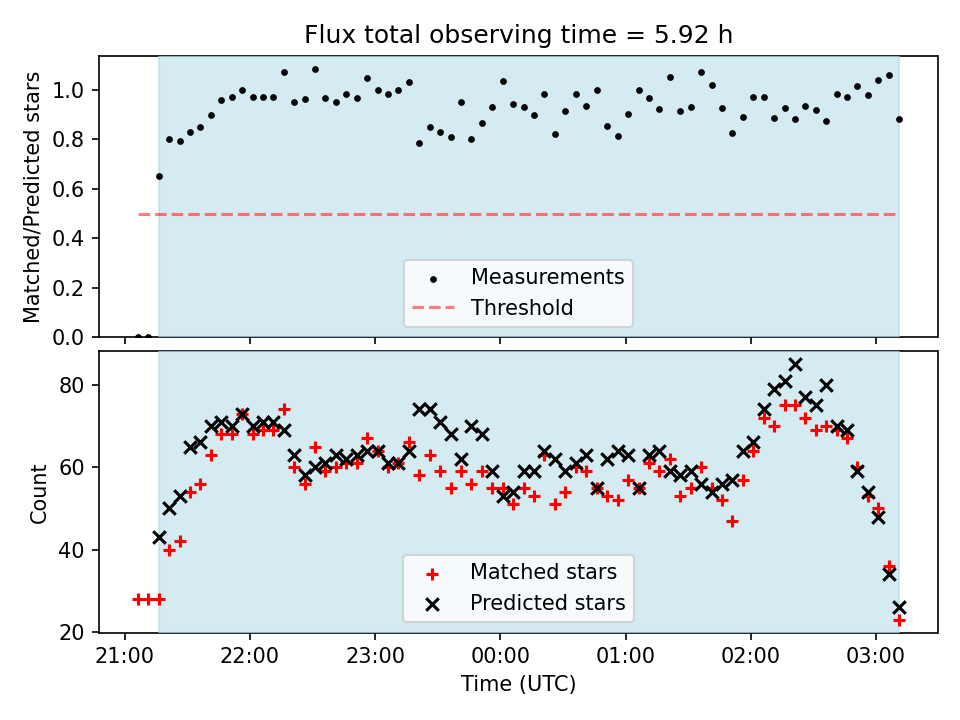 Flux total observing time = 5.92 h

Matched/Predicted stars

1.0
0.8
0.6
0.4
0.2
0.0

Measurements
Threshold

Count

80
60
40
20

Matched stars
Predicted stars

21:00 22:00 23:00 00:00 01:00 02:00 03:00

Time (UTC)